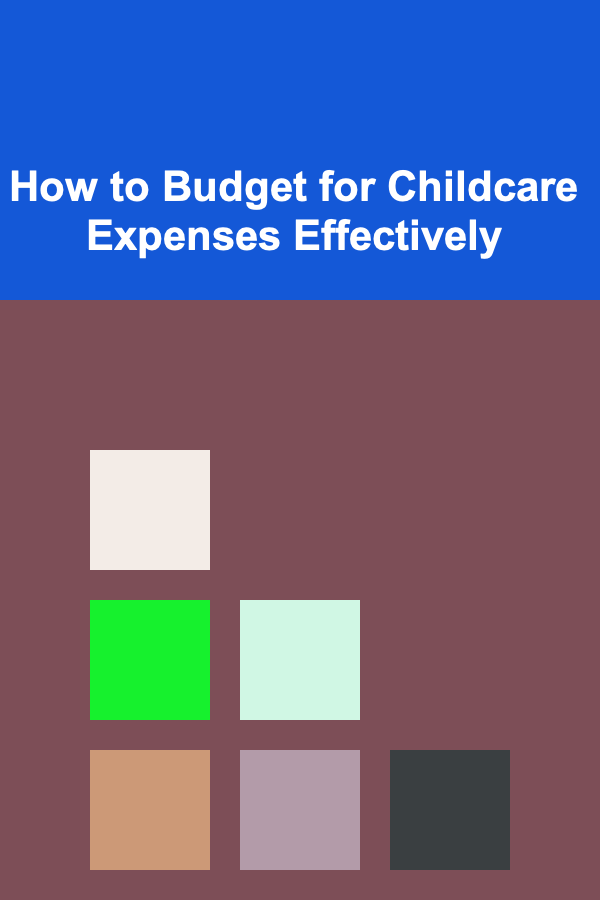 How to Budget for Childcare Expenses Effectively